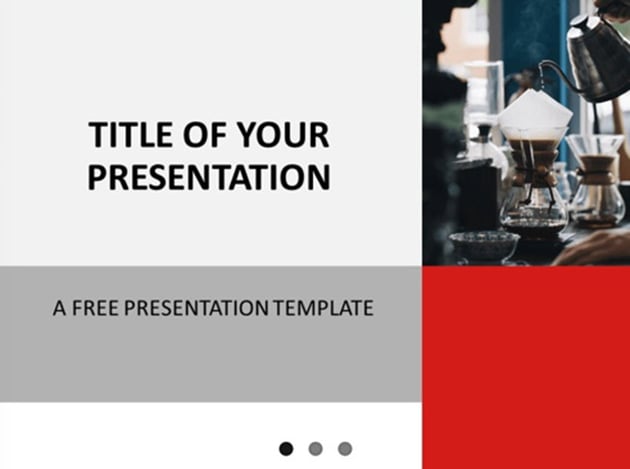 TITLE OF YOUR PRESENTATION

A FREE PRESENTATION TEMPLATE